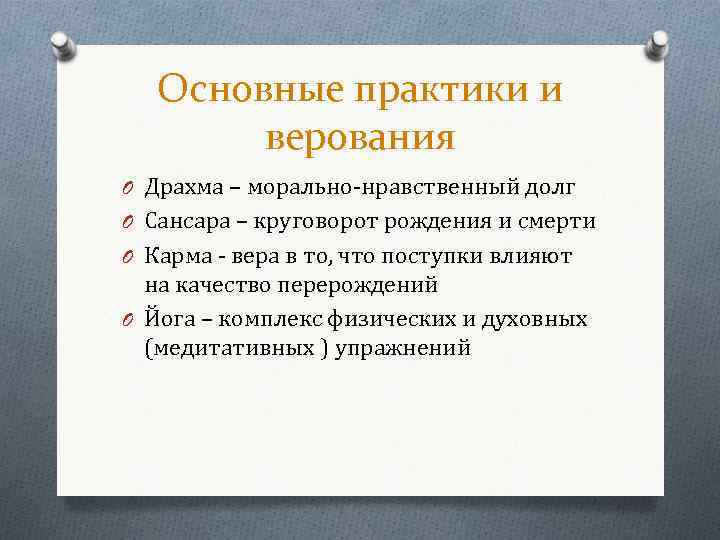 Основные практики и верования

O Драхма – морально-нравственный долг

O Сансара – круговорот рождения и смерти

O Карма - вера в то, что поступки влияют на качество перерождений

O Йога – комплекс физических и духовных (медитативных ) упражнений